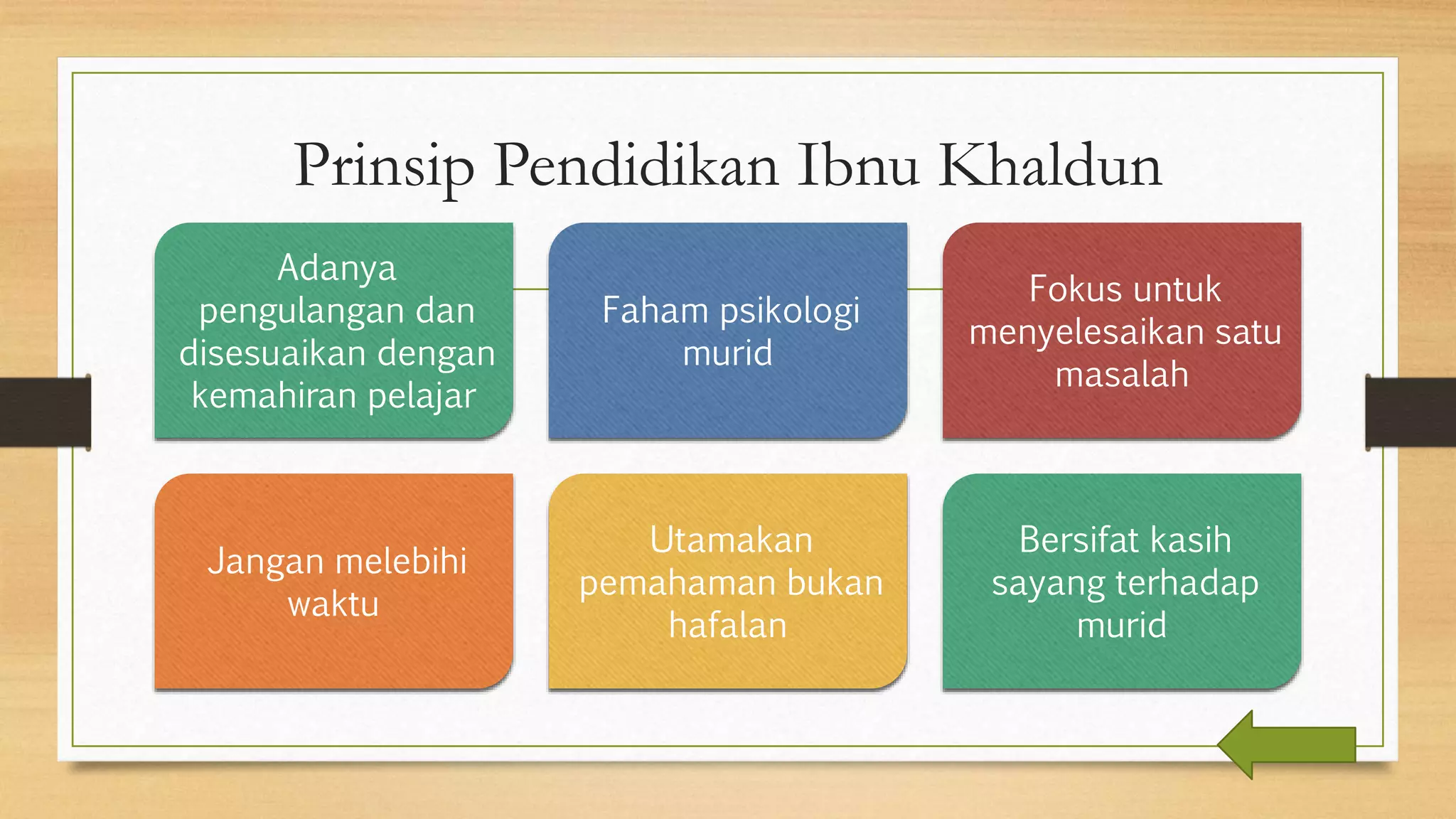 Prinsip Pendidikan Ibnu Khaldun

Adanya pengulangan dan disesuaikan dengan kemahiran pelajar

Faham psikologi murid

Fokus untuk menyelesaikan satu masalah

Jangan melebihi waktu

Utamakan pemahaman bukan hafalan

Bersifat kasih sayang terhadap murid